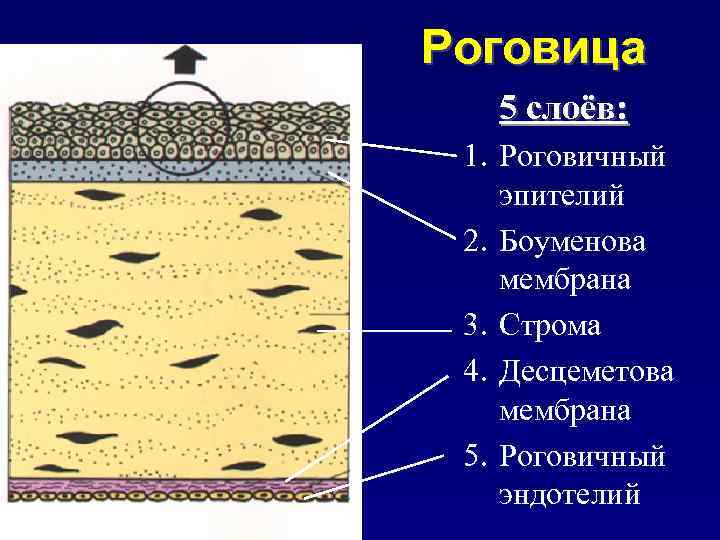 Роговица

5 слоёв:

1. Роговичный эпителий
2. Боуменова мембрана
3. Строма
4. Десцеметова мембрана
5. Роговичный эндотелий